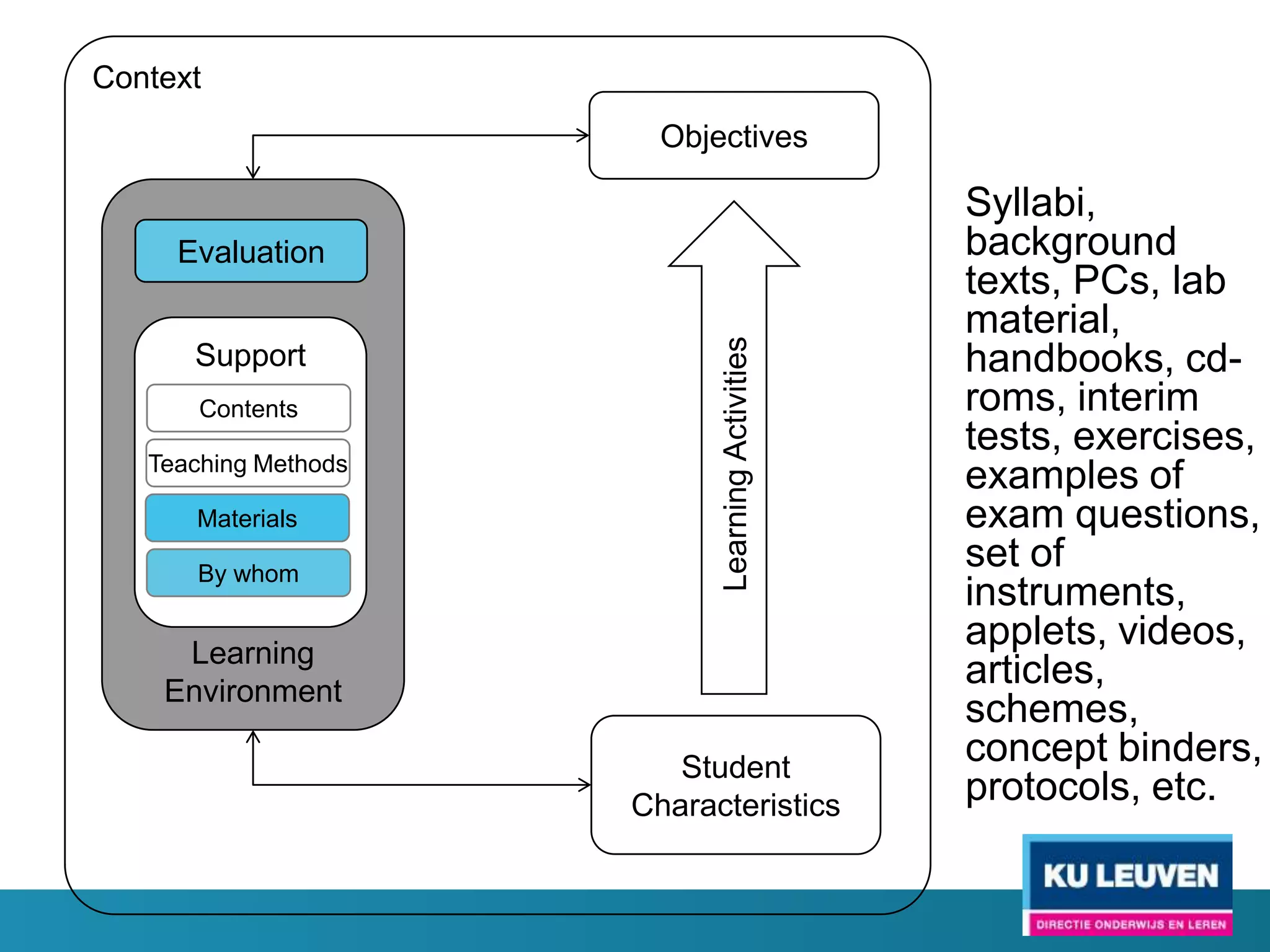 Context

Objectives

Evaluation

Support

Contents

Teaching Methods

Materials

By whom

Learning Environment

Learning Activities

Student Characteristics

Syllabi, background texts, PCs, lab material, handbooks, cd-roms, interim tests, exercises, examples of exam questions, set of instruments, applets, videos, articles, schemes, concept binders, protocols, etc.

KU LEUVEN
DIRECTIE ONDERWIJS EN LEREN